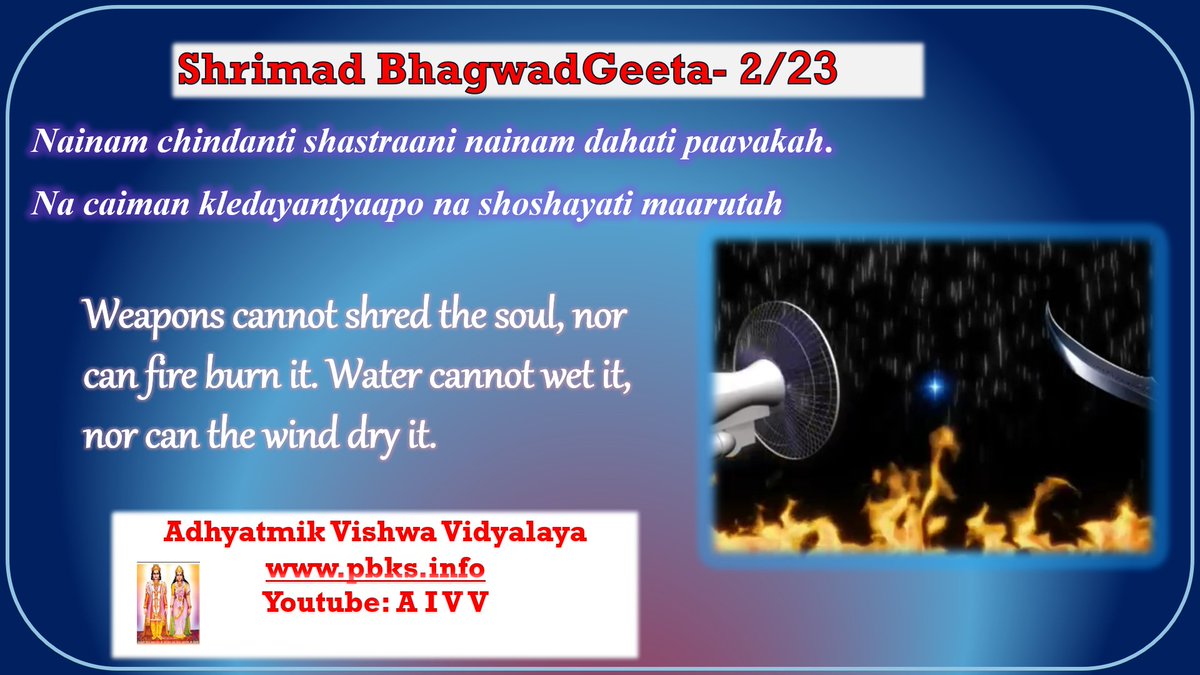 Shrimad BhagwadGeeta- 2/23

Nainam chindanti shastraani nainam dahati paavakah.
Na caiman kledayantyaapo na shoshayati maarutah

Weapons cannot shred the soul, nor can fire burn it. Water cannot wet it, nor can the wind dry it.

Adhyatmik Vishwa Vidyalaya
www.pbks.info
Youtube: A I V V